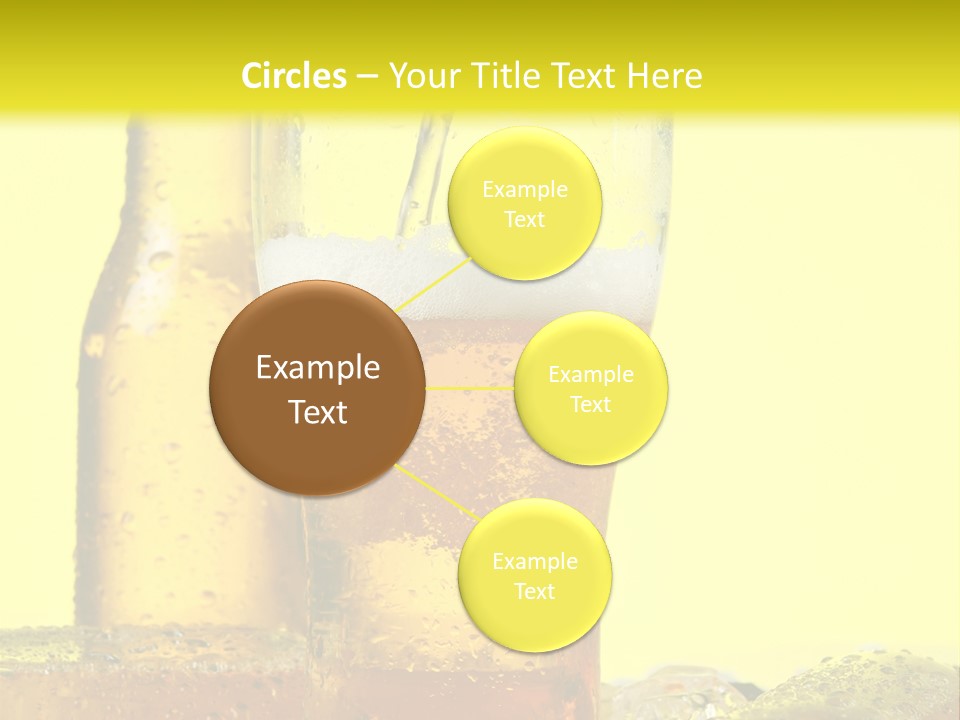 Circles – Your Title Text Here

Example Text

Example Text

Example Text

Example Text